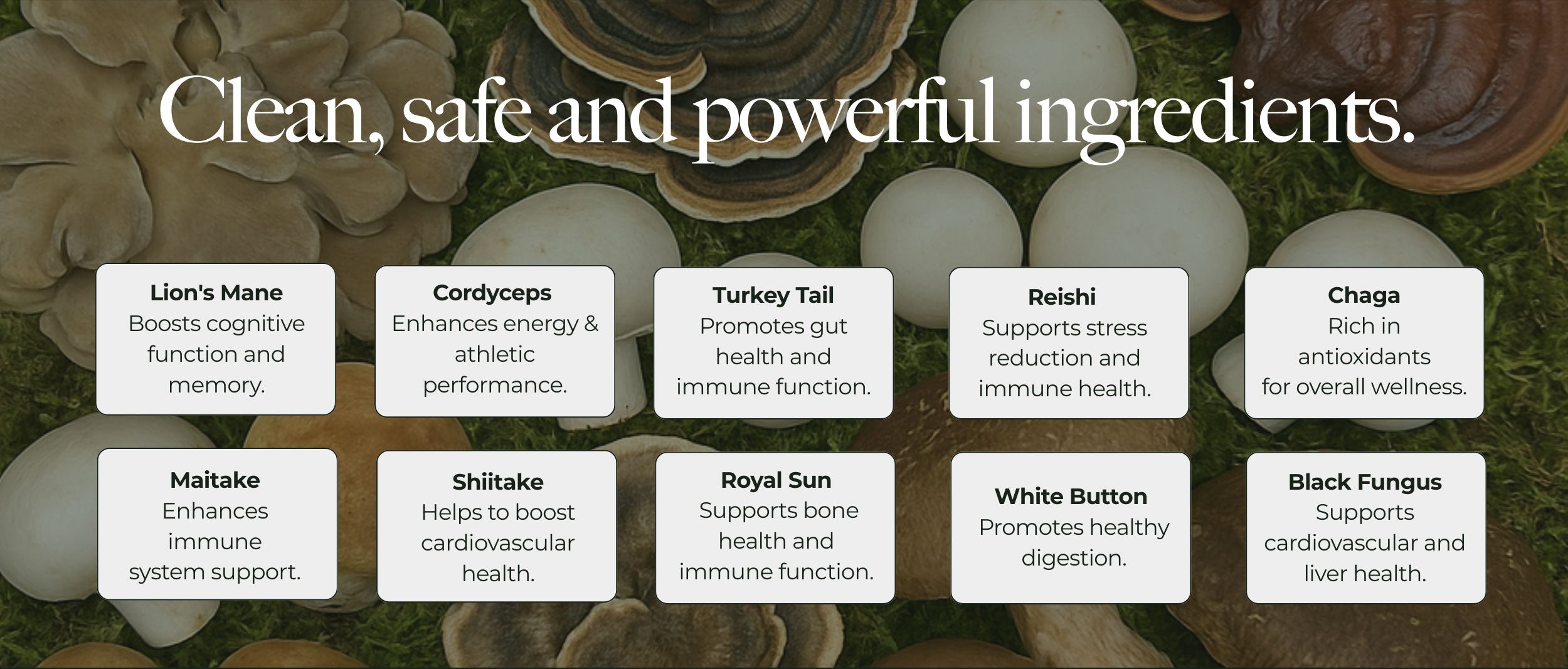 Clean, safe and powerful ingredients.

Lion's Mane
Boosts cognitive function and memory.

Cordyceps
Enhances energy & athletic performance.

Turkey Tail
Promotes gut health and immune function.

Reishi
Supports stress reduction and immune health.

Chaga
Rich in antioxidants for overall wellness.

Maitake
Enhances immune system support.

Shiitake
Helps to boost cardiovascular health.

Royal Sun
Supports bone health and immune function.

White Button
Promotes healthy digestion.

Black Fungus
Supports cardiovascular and liver health.